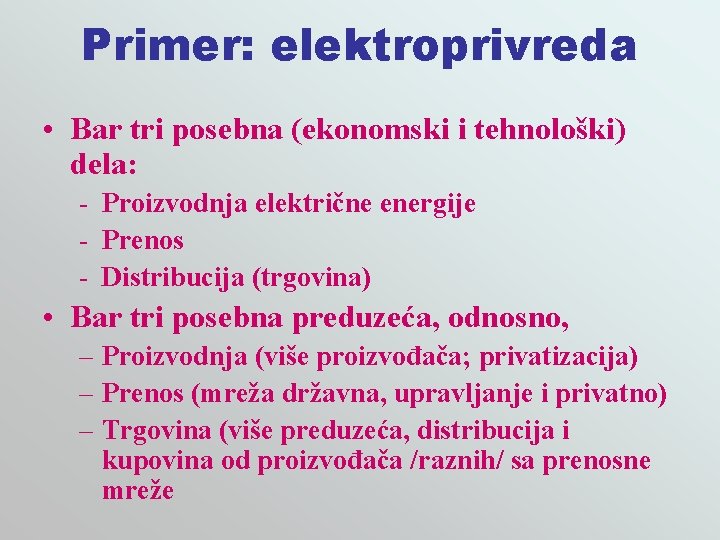 Primer: elektroprivreda

• Bar tri posebna (ekonomski i tehnološki) dela:
- Proizvodnja električne energije
- Prenos
- Distribucija (trgovina)

• Bar tri posebna preduzeća, odnosno,
– Proizvodnja (više proizvođača; privatizacija)
– Prenos (mreža državna, upravljanje i privatno)
– Trgovina (više preduzeća, distribucija i kupovina od proizvođača /raznih/ sa prenosne mreže